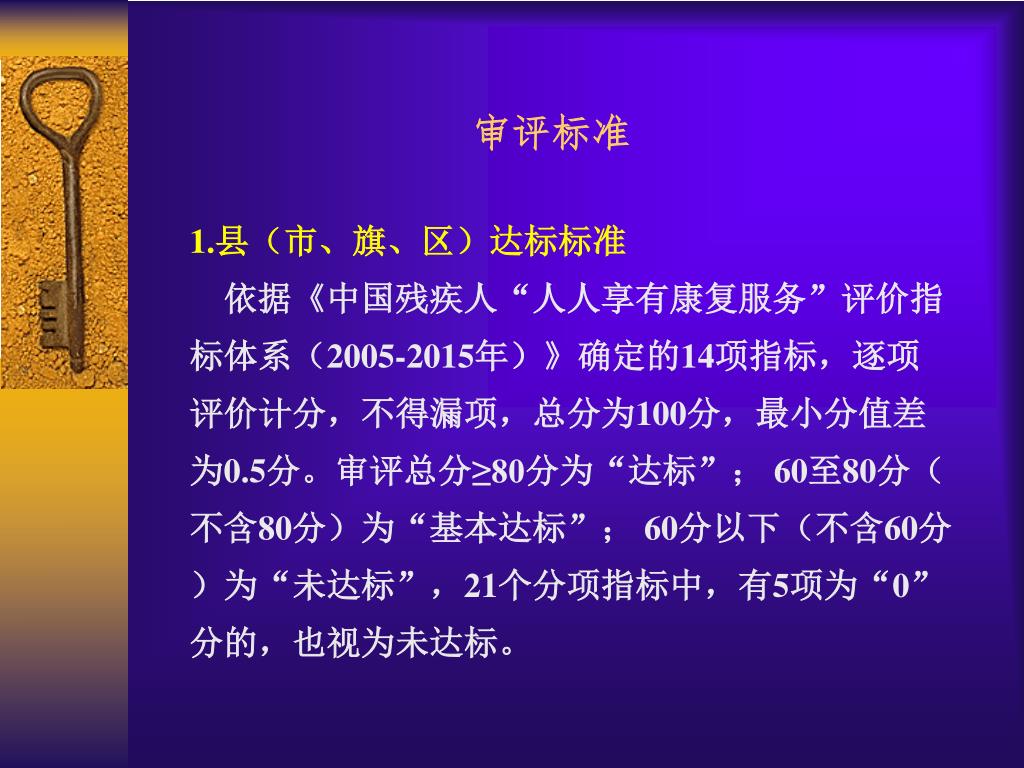 审评标准

1.县（市、旗、区）达标标准

依据《中国残疾人“人人享有康复服务”评价指标体系（2005-2015年）》确定的14项指标，逐项评价计分，不得漏项，总分为100分，最小分值差为0.5分。审评总分≥80分为“达标”； 60至80分（不含80分）为“基本达标”； 60分以下（不含60分）为“未达标”，21个分项指标中，有5项为“0”分的，也视为未达标。